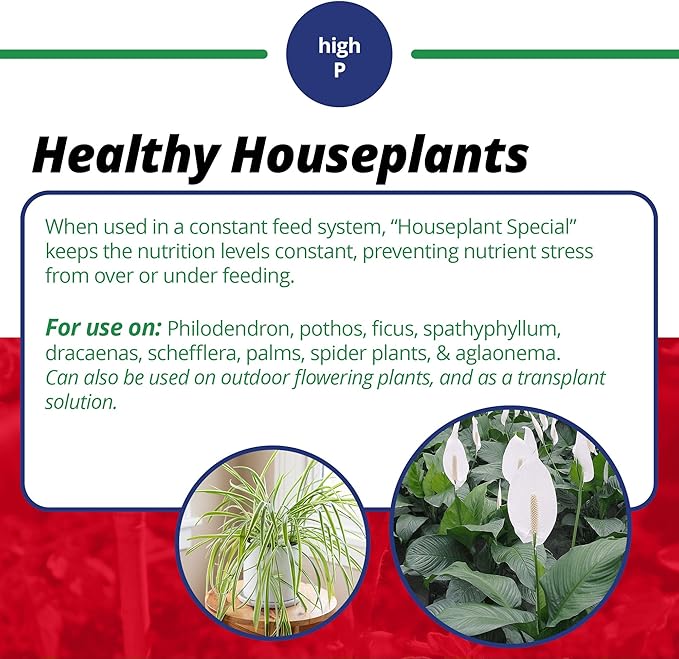 high
P

Healthy Houseplants

When used in a constant feed system, “Houseplant Special” keeps the nutrition levels constant, preventing nutrient stress from over or under feeding.

For use on: Philodendron, pothos, ficus, spathyphyllum, dracaenas, schefflera, palms, spider plants, & aglaonema. Can also be used on outdoor flowering plants, and as a transplant solution.